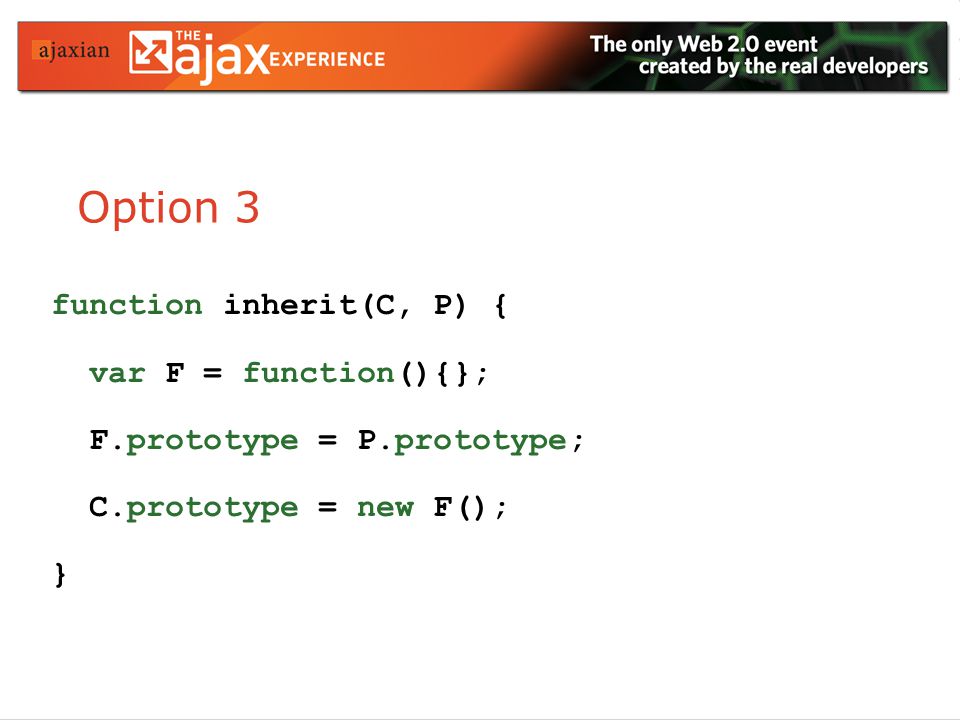 ajaxian THE ajax EXPERIENCE The only Web 2.0 event created by the real developers

Option 3

function inherit(C, P) {
  var F = function(){};
  F.prototype = P.prototype;
  C.prototype = new F();
}